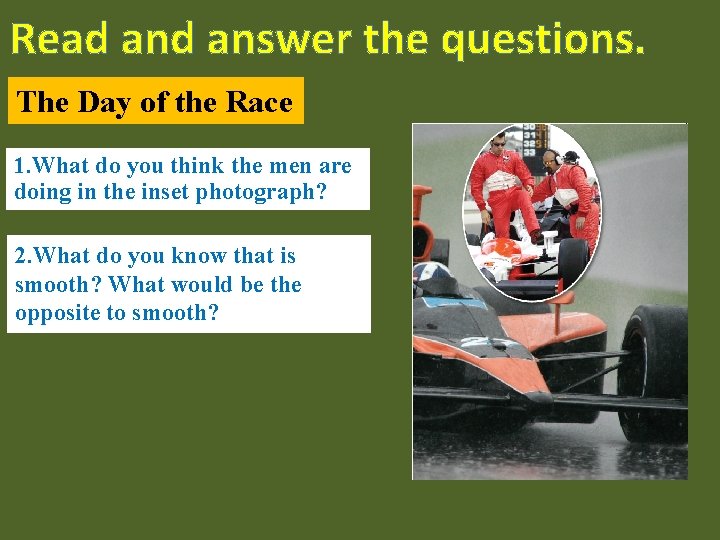 Read and answer the questions.

The Day of the Race

1.What do you think the men are doing in the inset photograph?

2.What do you know that is smooth? What would be the opposite to smooth?